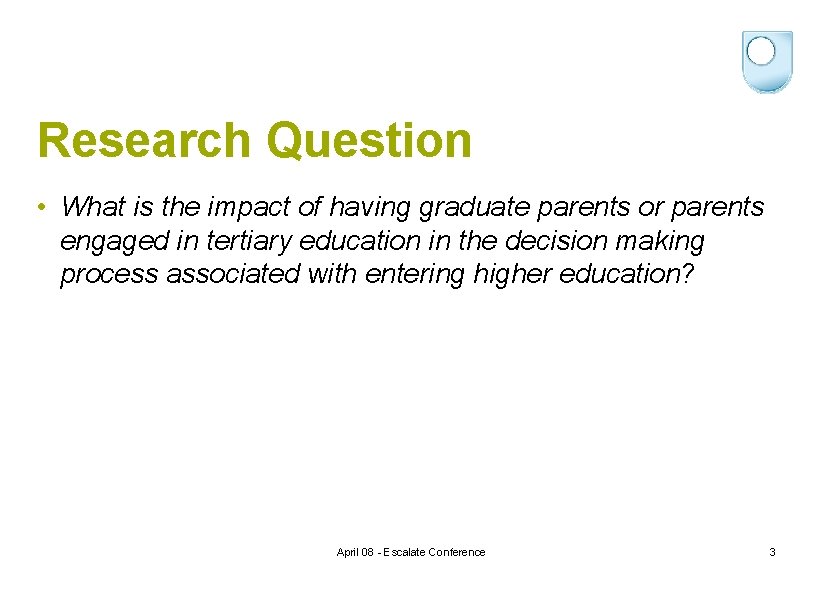 Research Question

• What is the impact of having graduate parents or parents engaged in tertiary education in the decision making process associated with entering higher education?

April 08 - Escalate Conference

3